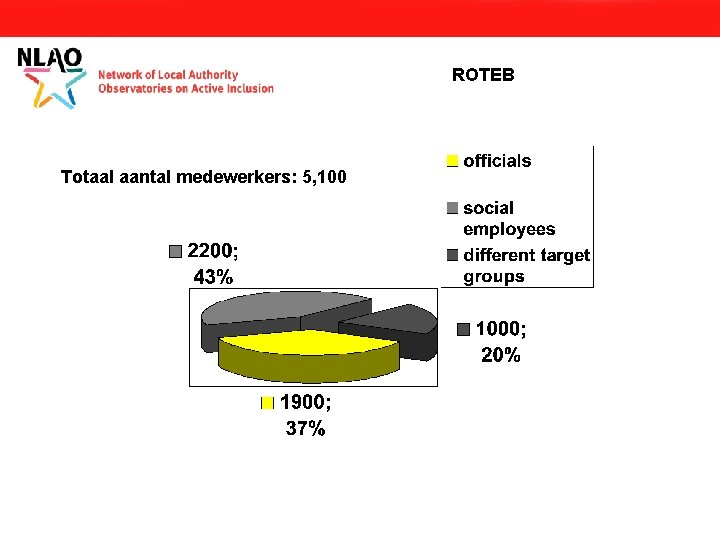 NLAO
Network of Local Authority Observatories on Active Inclusion

ROTEB

Totaal aantal medewerkers: 5,100

officials
social employees
different target groups

2200; 43%

1000; 20%

1900; 37%